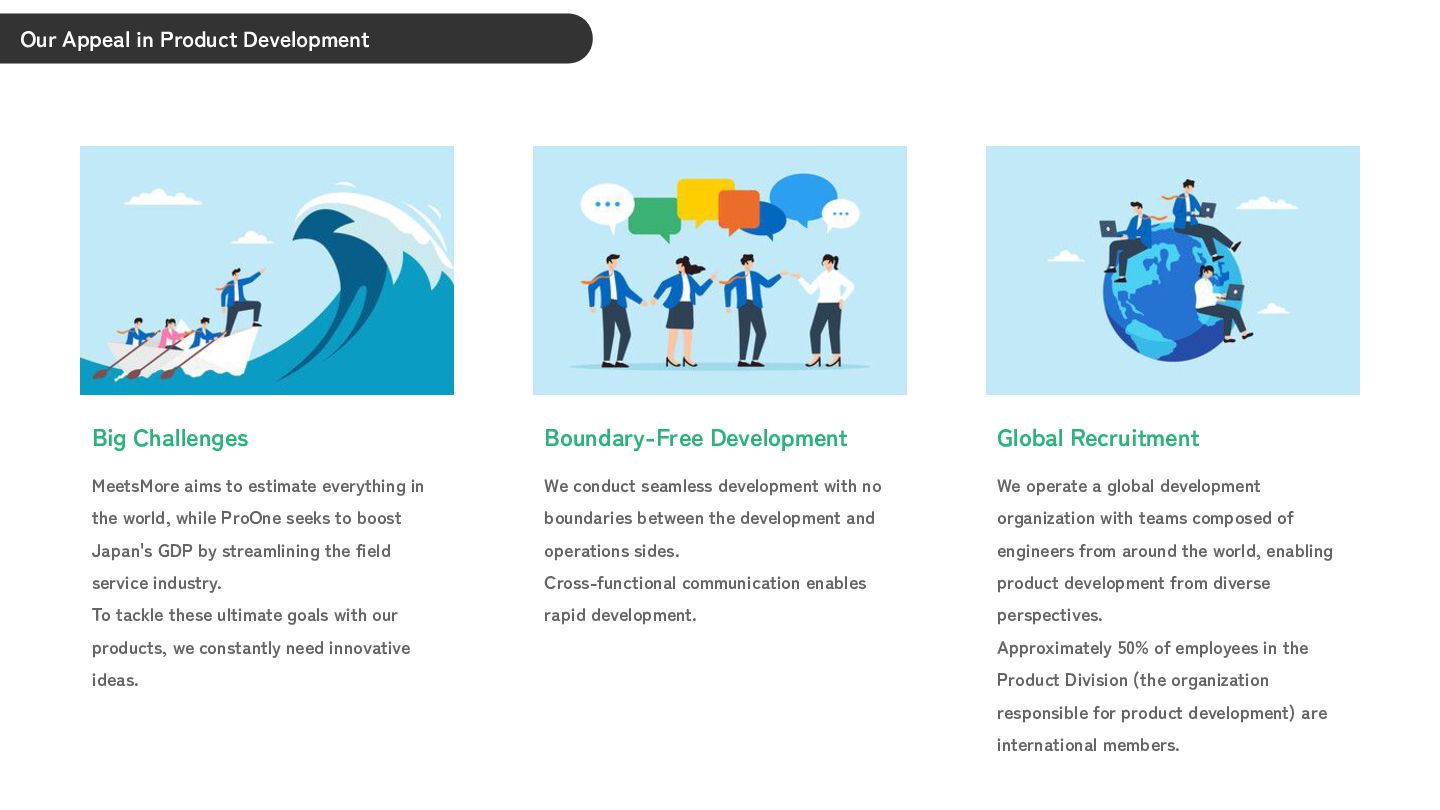 Our Appeal in Product Development

Big Challenges

MeetsMore aims to estimate everything in the world, while ProOne seeks to boost Japan's GDP by streamlining the field service industry.
To tackle these ultimate goals with our products, we constantly need innovative ideas.

Boundary-Free Development

We conduct seamless development with no boundaries between the development and operations sides.
Cross-functional communication enables rapid development.

Global Recruitment

We operate a global development organization with teams composed of engineers from around the world, enabling product development from diverse perspectives.
Approximately 50% of employees in the Product Division (the organization responsible for product development) are international members.